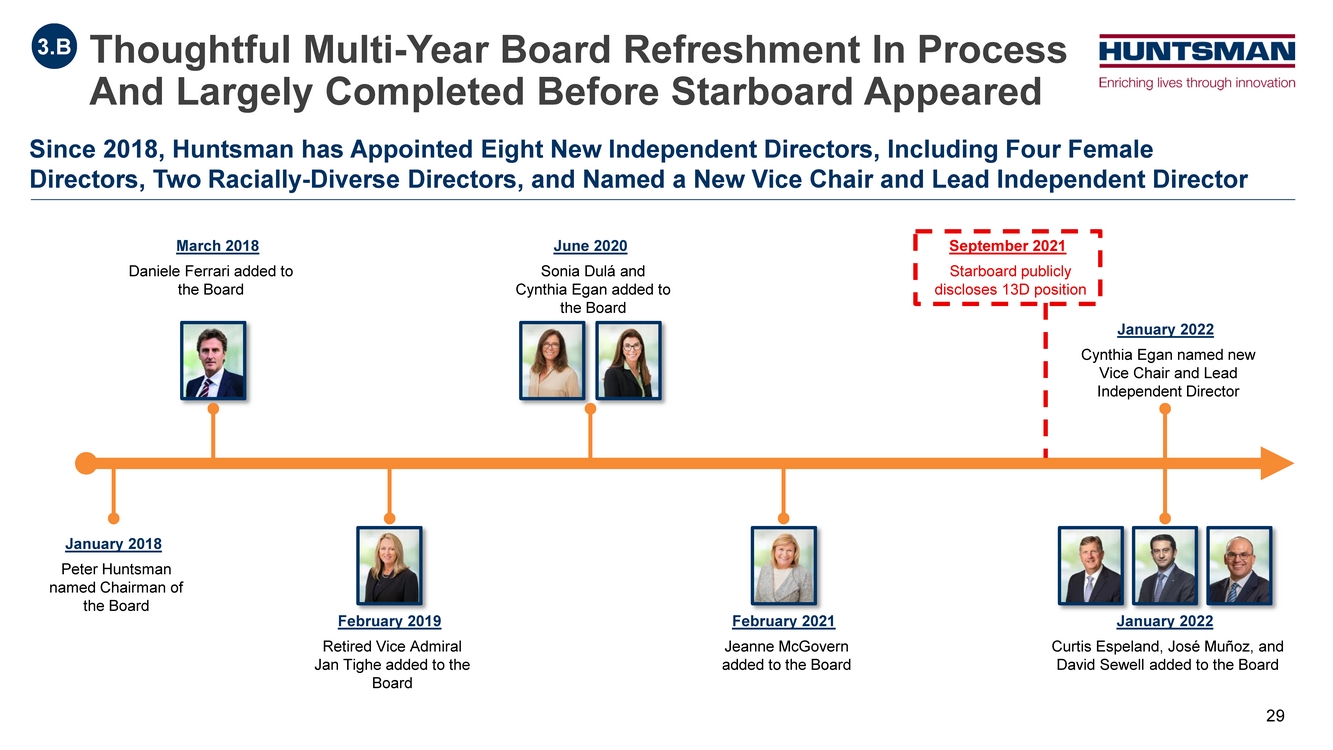 3.B Thoughtful Multi-Year Board Refreshment In Process And Largely Completed Before Starboard Appeared

HUNTSMAN
Enriching lives through innovation

Since 2018, Huntsman has Appointed Eight New Independent Directors, Including Four Female Directors, Two Racially-Diverse Directors, and Named a New Vice Chair and Lead Independent Director

March 2018
Daniele Ferrari added to the Board

June 2020
Sonia Dulá and Cynthia Egan added to the Board

September 2021
Starboard publicly discloses 13D position

January 2022
Cynthia Egan named new Vice Chair and Lead Independent Director

January 2018
Peter Huntsman named Chairman of the Board

February 2019
Retired Vice Admiral Jan Tighe added to the Board

February 2021
Jeanne McGovern added to the Board

January 2022
Curtis Espeland, José Muñoz, and David Sewell added to the Board

29